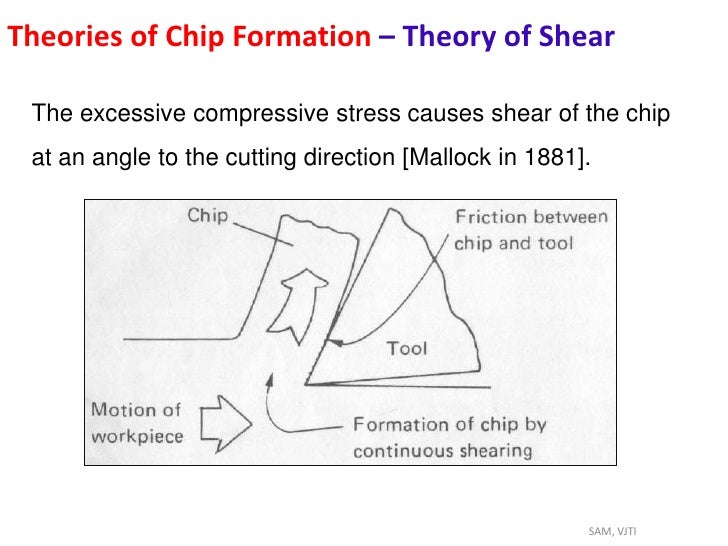 Theories of Chip Formation – Theory of Shear

The excessive compressive stress causes shear of the chip at an angle to the cutting direction [Mallock in 1881].

Chip

Friction between chip and tool

Tool

Motion of workpiece

Formation of chip by continuous shearing

SAM, VJTI